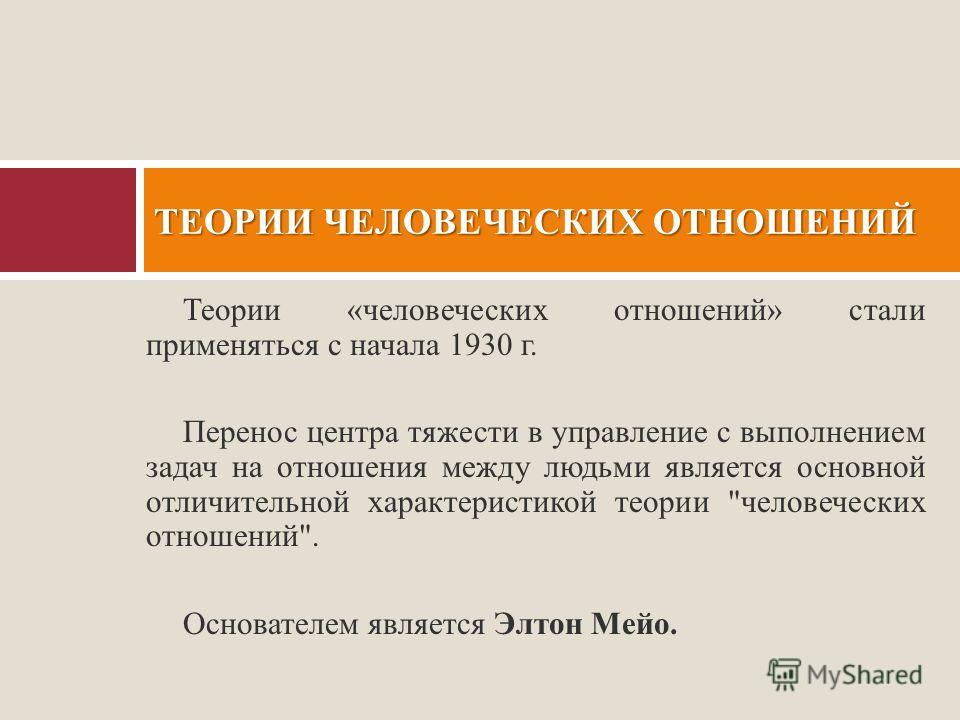 ТЕОРИИ ЧЕЛОВЕЧЕСКИХ ОТНОШЕНИЙ

Теории «человеческих отношений» стали применяться с начала 1930 г.

Перенос центра тяжести в управление с выполнением задач на отношения между людьми является основной отличительной характеристикой теории "человеческих отношений".

Основателем является Элтон Мейо.

MyShared